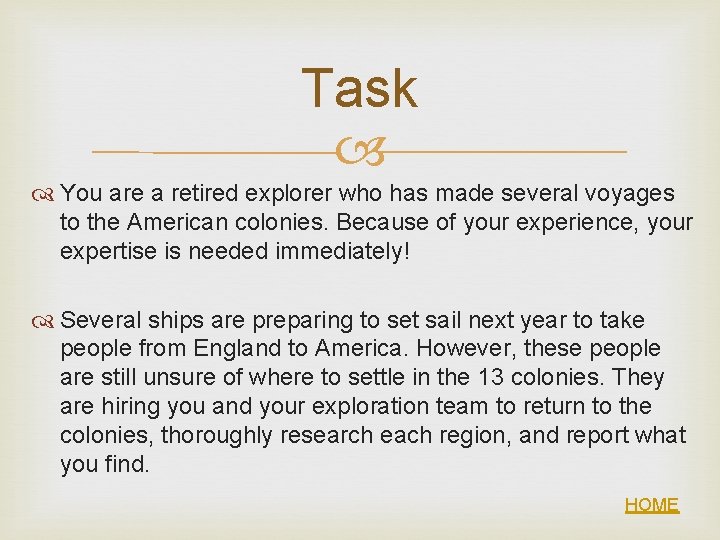 Task

You are a retired explorer who has made several voyages to the American colonies. Because of your experience, your expertise is needed immediately!

Several ships are preparing to set sail next year to take people from England to America. However, these people are still unsure of where to settle in the 13 colonies. They are hiring you and your exploration team to return to the colonies, thoroughly research each region, and report what you find.

HOME